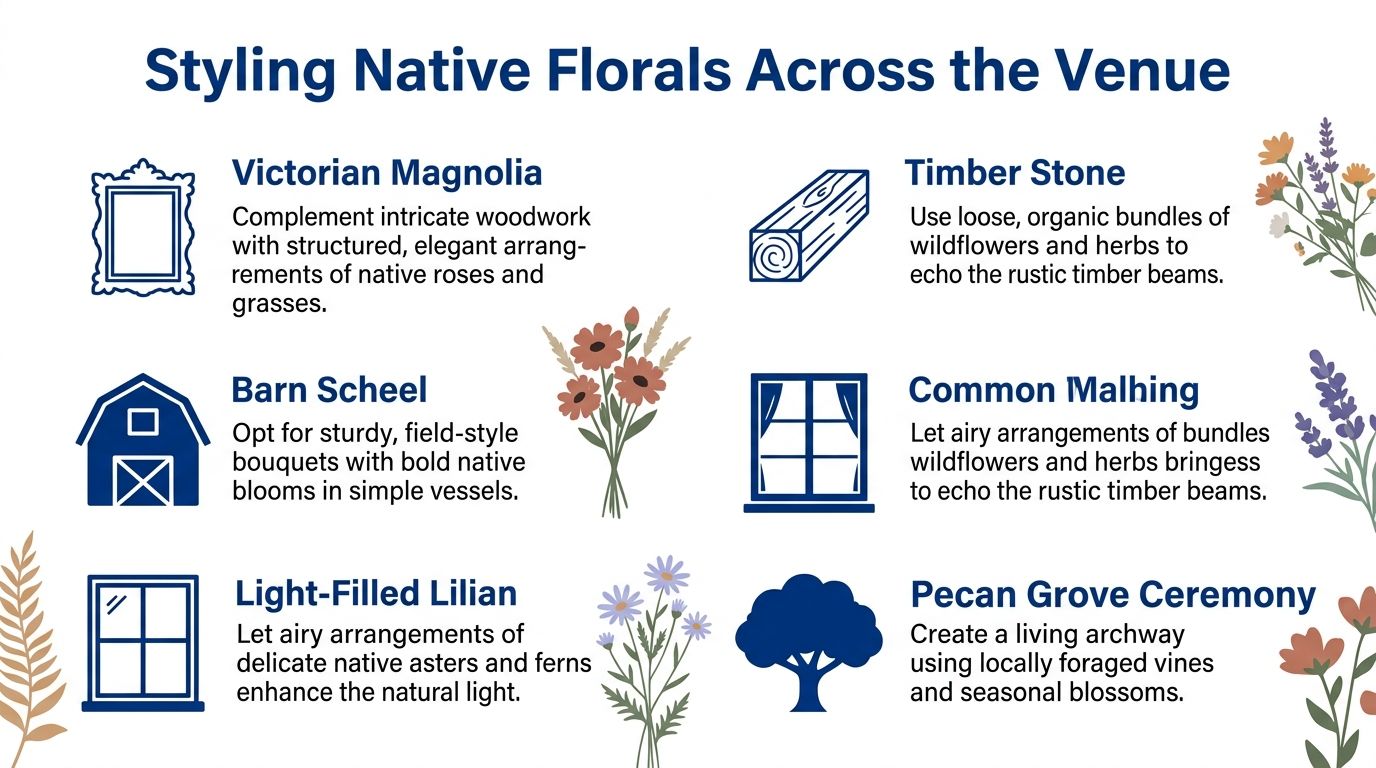 Styling Native Florals Across the Venue

Victorian Magnolia

Complement intricate woodwork with structured, elegant arrangements of native roses and grasses.

Barn Scheel

Opt for sturdy, field-style bouquets with bold native blooms in simple vessels.

Light-Filled Lilian

Let airy arrangements of delicate native asters and ferns enhance the natural light.

Timber Stone

Use loose, organic bundles of wildflowers and herbs to echo the rustic timber beams.

Common Malhing

Let airy arrangements of bundles wildflowers and herbs bringess to echo the rustic timber beams.

Pecan Grove Ceremony

Create a living archway using locally foraged vines and seasonal blossoms.